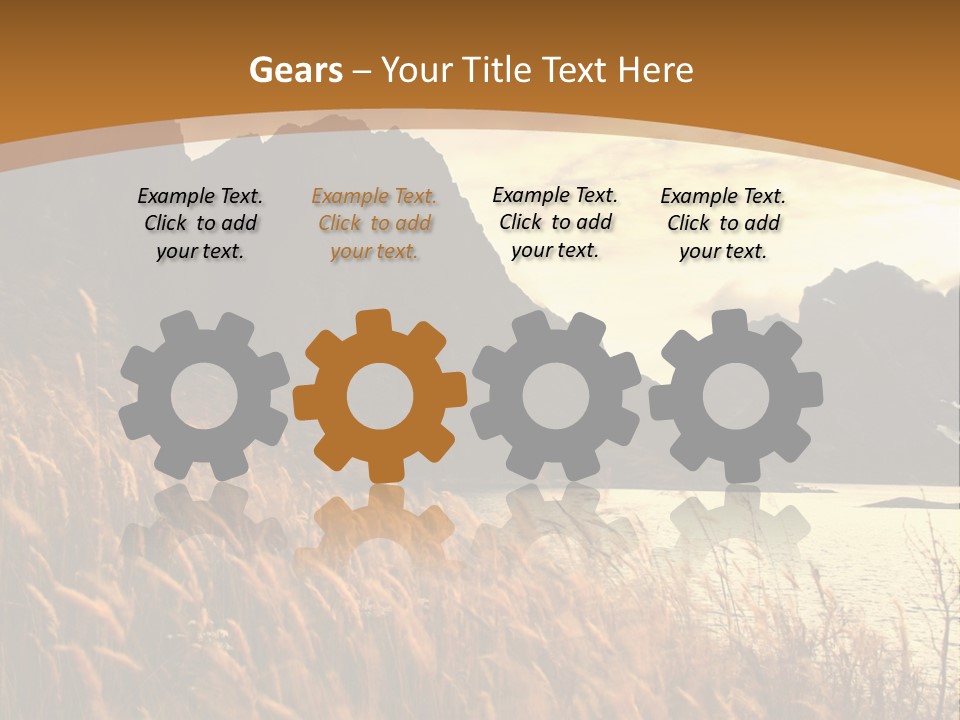 Gears – Your Title Text Here

Example Text. Click to add your text.

Example Text. Click to add your text.

Example Text. Click to add your text.

Example Text. Click to add your text.